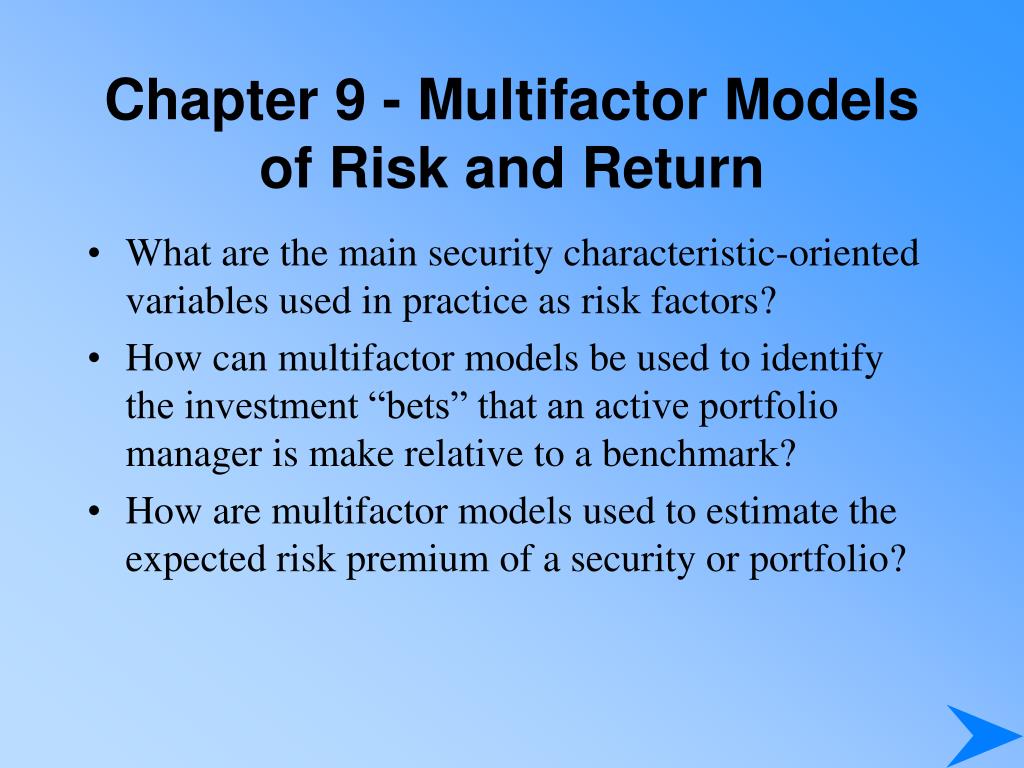 Chapter 9 - Multifactor Models of Risk and Return

• What are the main security characteristic-oriented variables used in practice as risk factors?
• How can multifactor models be used to identify the investment “bets” that an active portfolio manager is make relative to a benchmark?
• How are multifactor models used to estimate the expected risk premium of a security or portfolio?